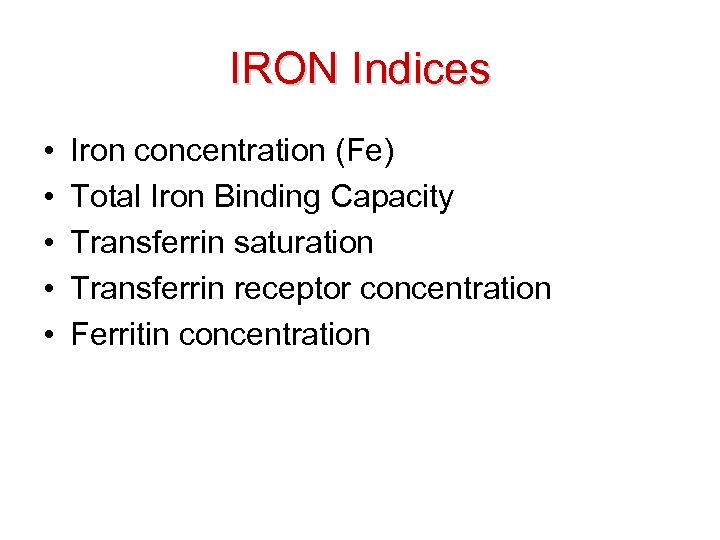 IRON Indices

• Iron concentration (Fe)
• Total Iron Binding Capacity
• Transferrin saturation
• Transferrin receptor concentration
• Ferritin concentration